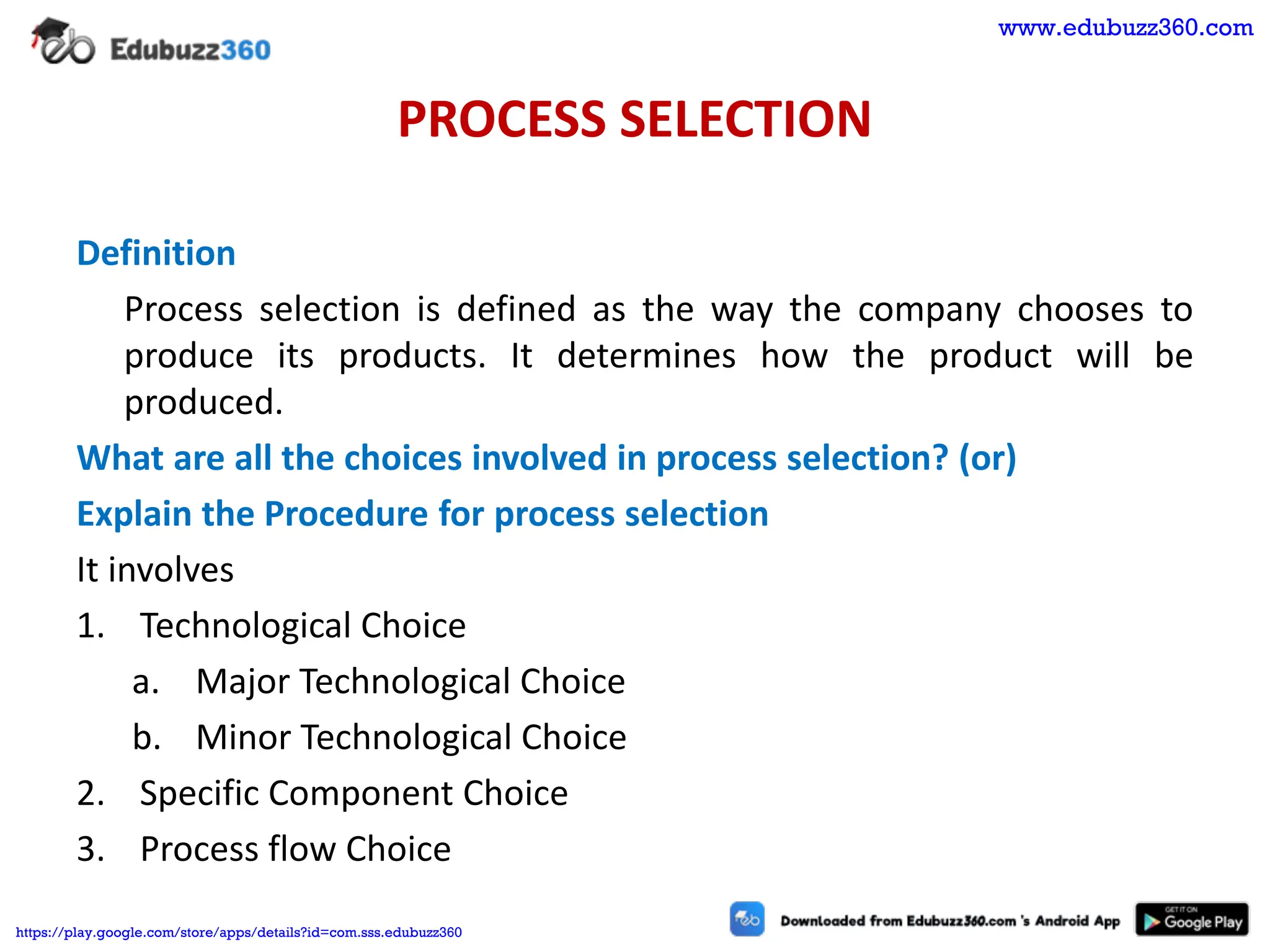 Edubuzz360

www.edubuzz360.com

PROCESS SELECTION

Definition

Process selection is defined as the way the company chooses to produce its products. It determines how the product will be produced.

What are all the choices involved in process selection? (or)

Explain the Procedure for process selection

It involves

1. Technological Choice

a. Major Technological Choice

b. Minor Technological Choice

2. Specific Component Choice

3. Process flow Choice

https://play.google.com/store/apps/details?id=com.sss.edubuzz360

Downloaded from Edubuzz360.com 's Android App

GET IT ON Google Play